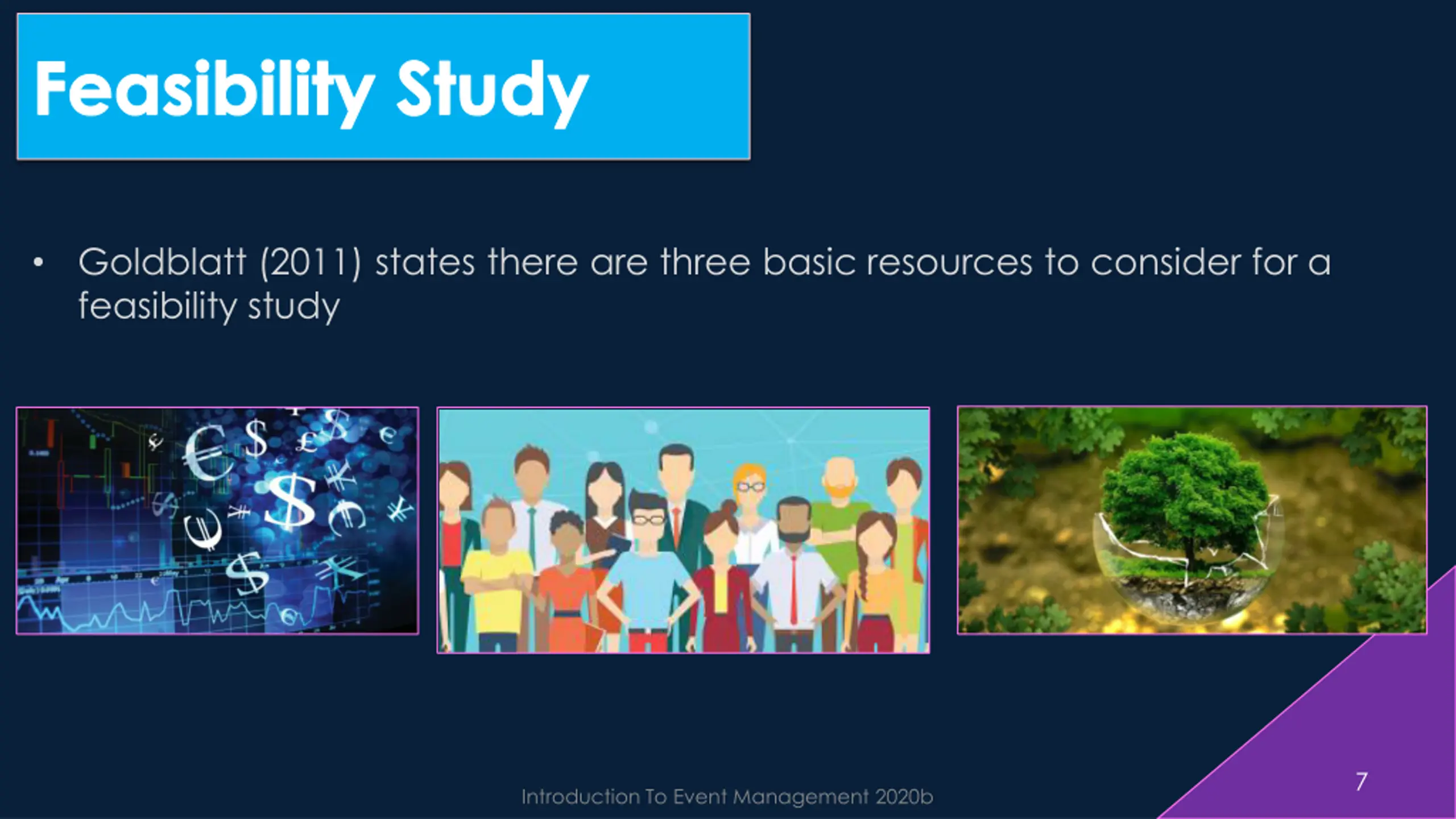 Feasibility Study

• Goldblatt (2011) states there are three basic resources to consider for a feasibility study

Introduction To Event Management 2020b

7